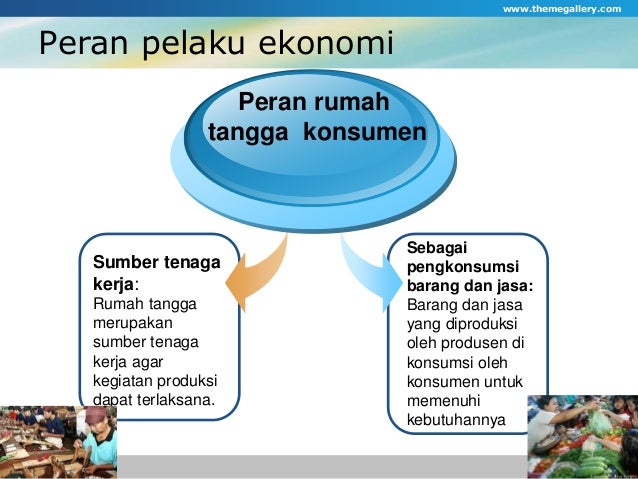 www.themegallery.com

Peran pelaku ekonomi

Peran rumah tangga konsumen

Sumber tenaga kerja:
Rumah tangga merupakan sumber tenaga kerja agar kegiatan produksi dapat terlaksana.

Sebagai pengkonsumsi barang dan jasa:
Barang dan jasa yang diproduksi oleh produsen di konsumsi oleh konsumen untuk memenuhi kebutuhannya